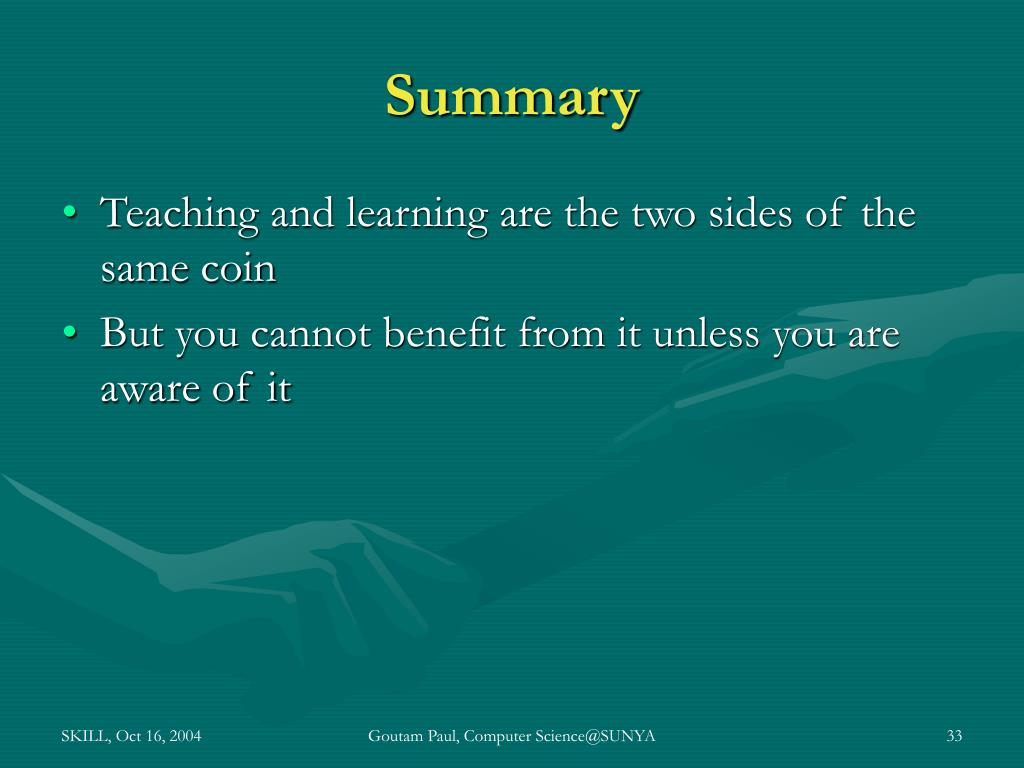 Summary

• Teaching and learning are the two sides of the same coin
• But you cannot benefit from it unless you are aware of it

SKILL, Oct 16, 2004

Goutam Paul, Computer Science@SUNYA

33